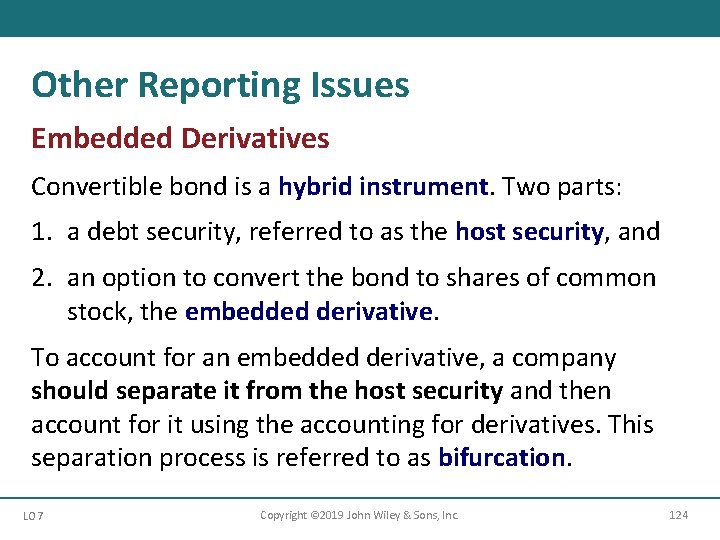 Other Reporting Issues

Embedded Derivatives

Convertible bond is a hybrid instrument. Two parts:

1. a debt security, referred to as the host security, and

2. an option to convert the bond to shares of common stock, the embedded derivative.

To account for an embedded derivative, a company should separate it from the host security and then account for it using the accounting for derivatives. This separation process is referred to as bifurcation.

LO 7

Copyright ©2019 John Wiley & Sons, Inc.

124